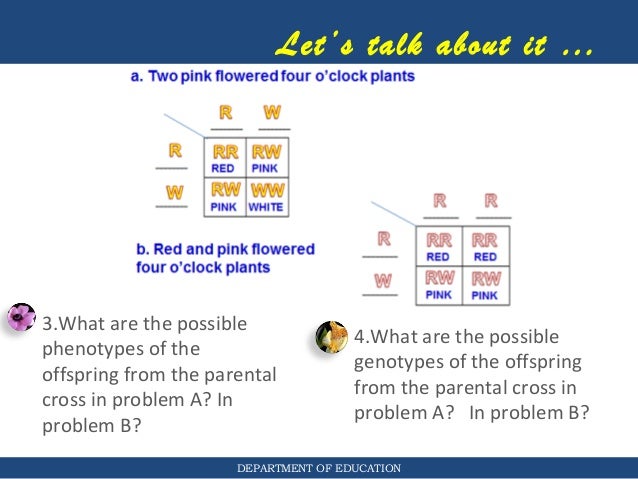 Let's talk about it ...

a. Two pink flowered four o'clock plants

|  | R | W |
|---|---|---|
| R | RR RED | RW PINK |
| W | RW PINK | WW WHITE |

b. Red and pink flowered four o'clock plants

|  | R | R |
|---|---|---|
| R | RR RED | RR RED |
| W | RW PINK | RW PINK |

3.What are the possible phenotypes of the offspring from the parental cross in problem A? In problem B?

4.What are the possible genotypes of the offspring from the parental cross in problem A? In problem B?

DEPARTMENT OF EDUCATION